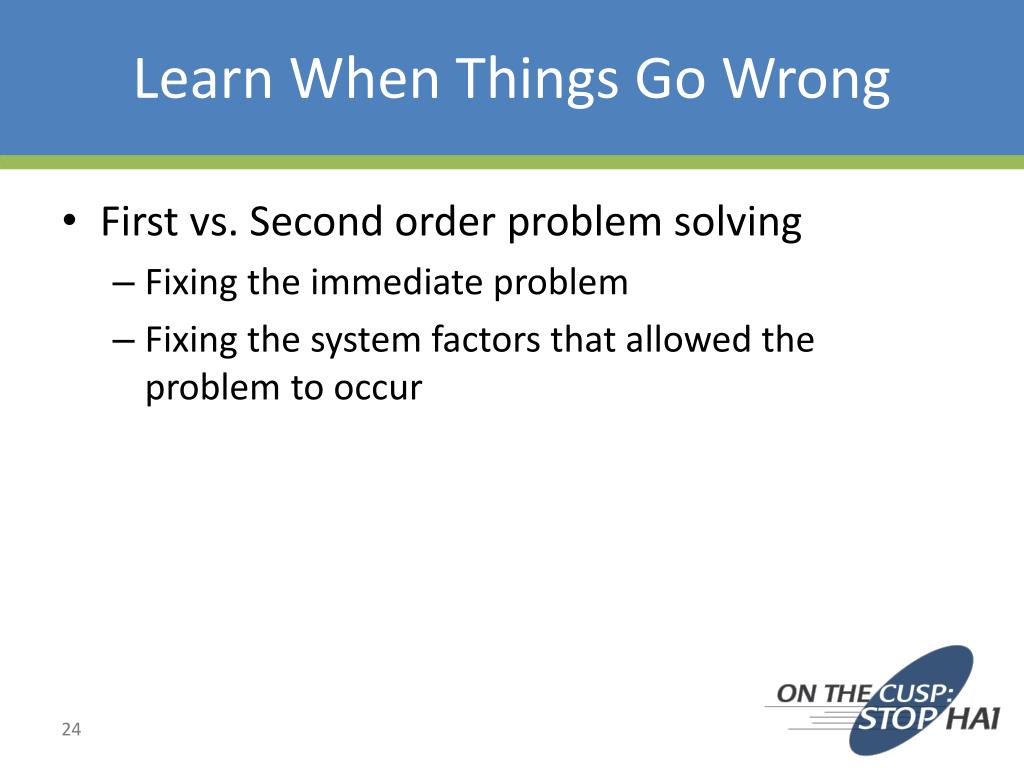 Learn When Things Go Wrong

• First vs. Second order problem solving
 – Fixing the immediate problem
 – Fixing the system factors that allowed the problem to occur

24

ON THE CUSP:
STOP HAI